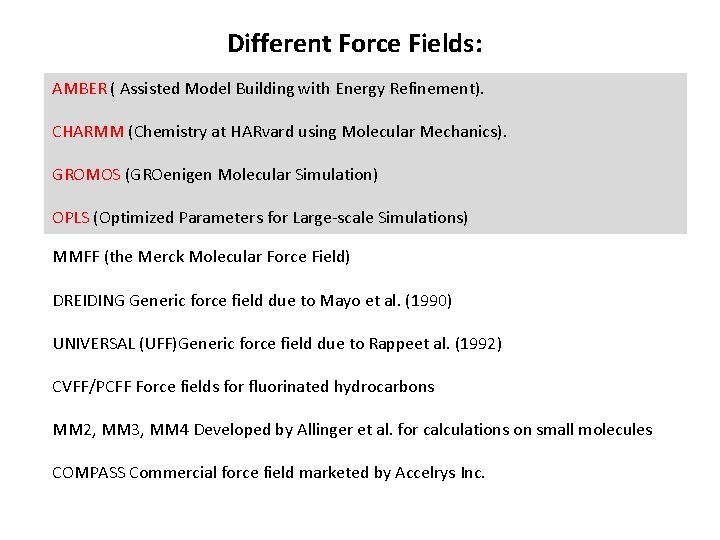 Different Force Fields:

AMBER ( Assisted Model Building with Energy Refinement).

CHARMM (Chemistry at HARvard using Molecular Mechanics).

GROMOS (GROenigen Molecular Simulation)

OPLS (Optimized Parameters for Large-scale Simulations)

MMFF (the Merck Molecular Force Field)

DREIDING Generic force field due to Mayo et al. (1990)

UNIVERSAL (UFF)Generic force field due to Rappeet al. (1992)

CVFF/PCFF Force fields for fluorinated hydrocarbons

MM2, MM3, MM4 Developed by Allinger et al. for calculations on small molecules

COMPASS Commercial force field marketed by Accelrys Inc.